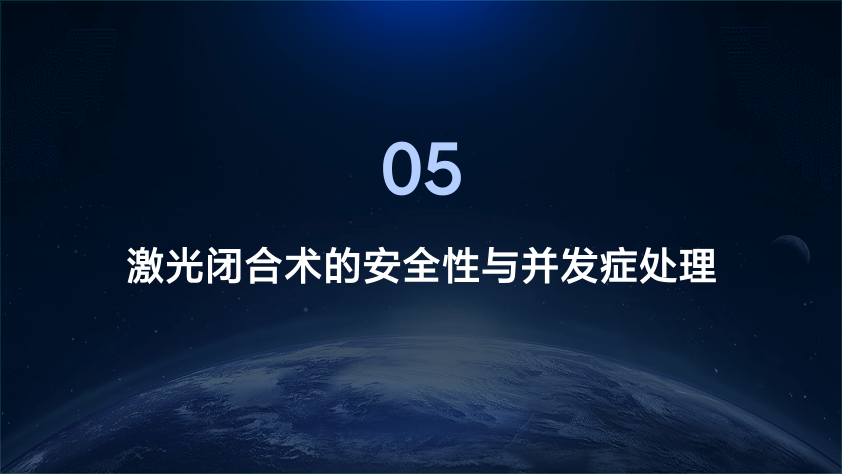 05

激光闭合术的安全性与并发症处理